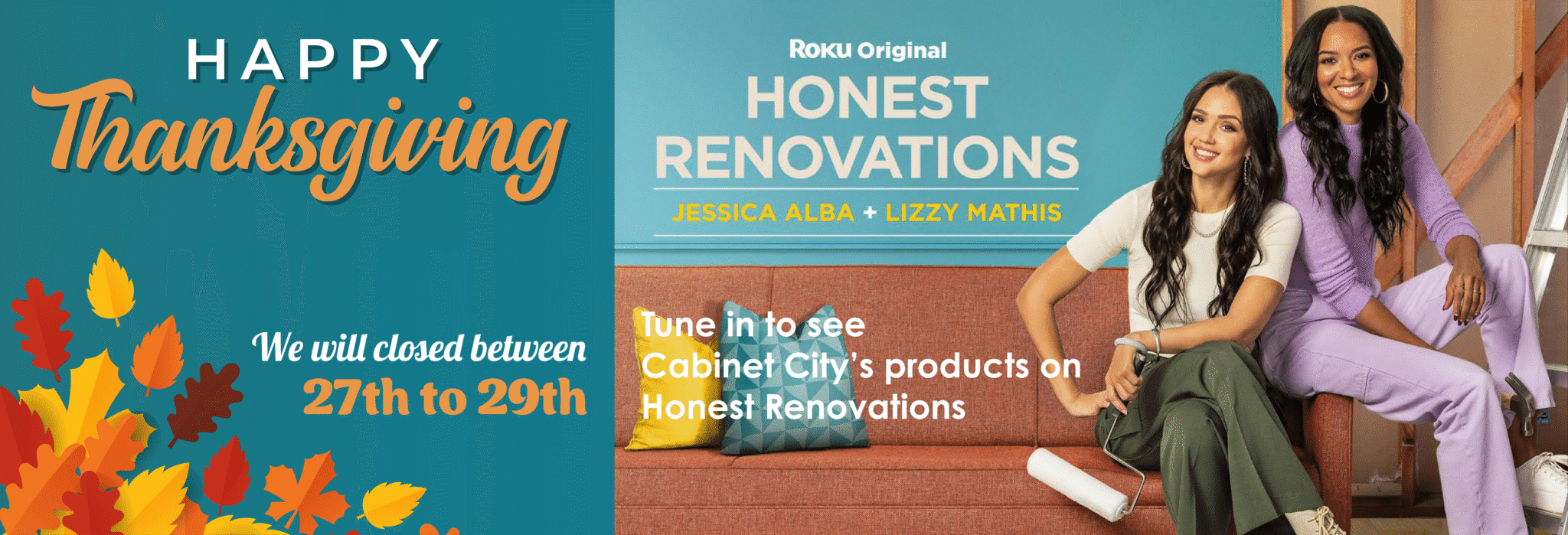 HAPPY
Thanksgiving

We will closed between
27th to 29th

ROKU Original
HONEST
RENOVATIONS
JESSICA ALBA + LIZZY MATHIS

Tune in to see
Cabinet City's products on
Honest Renovations